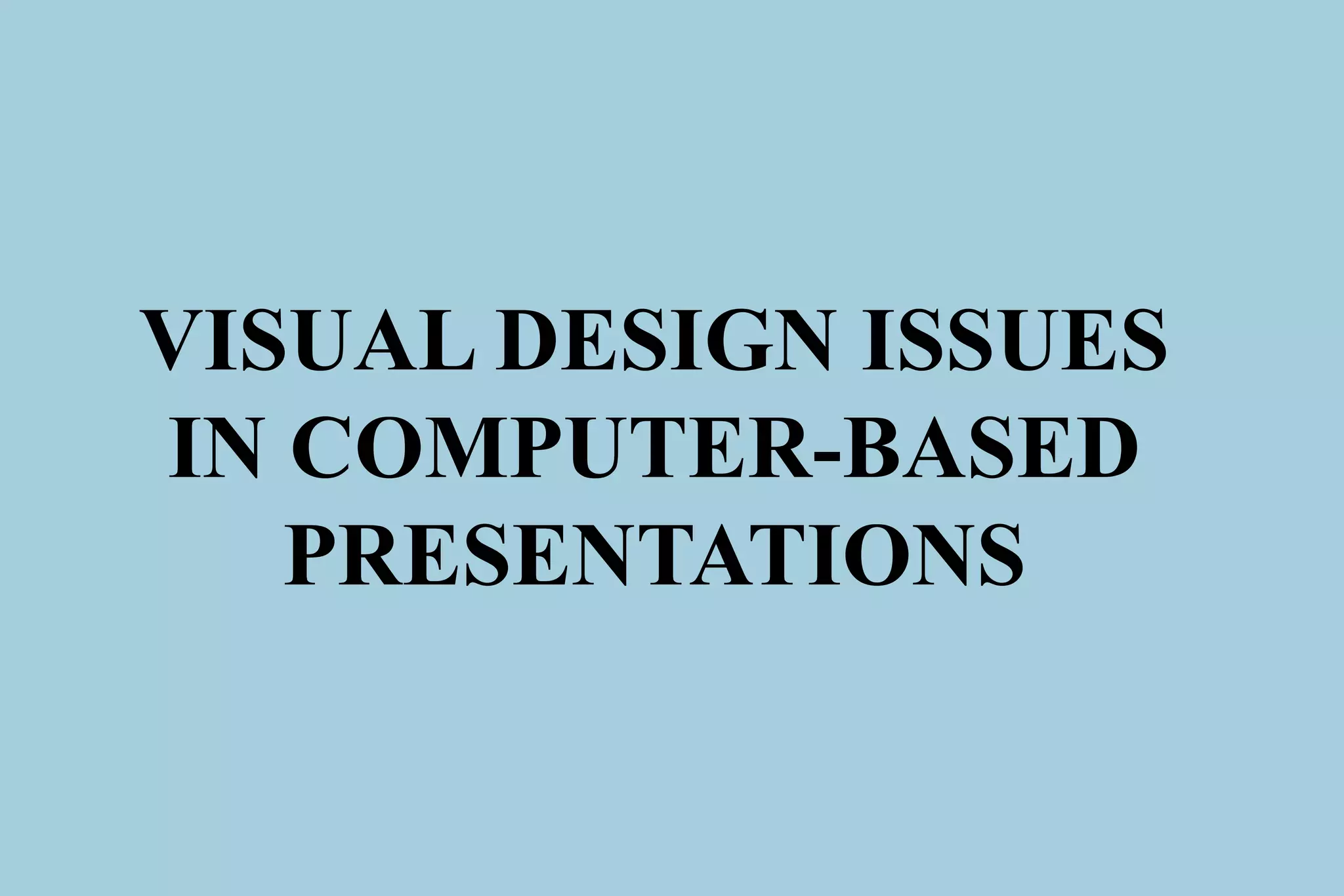 VISUAL DESIGN ISSUES IN COMPUTER-BASED PRESENTATIONS